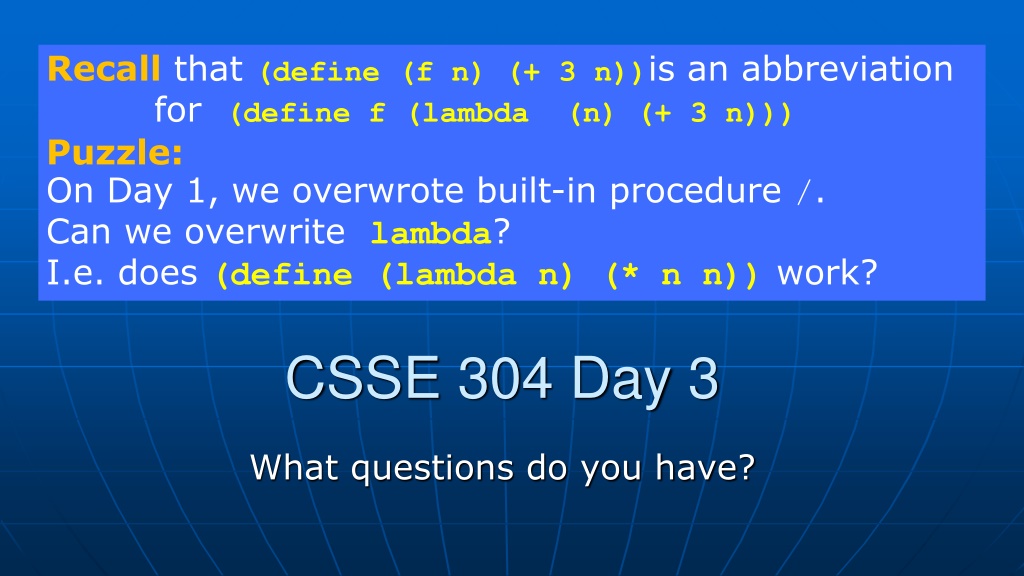 Recall that (define (f n) (+ 3 n)) is an abbreviation for (define f (lambda (n) (+ 3 n)))
Puzzle:
On Day 1, we overwrote built-in procedure /.
Can we overwrite lambda?
I.e. does (define (lambda n) (* n n)) work?

CSSE 304 Day 3

What questions do you have?